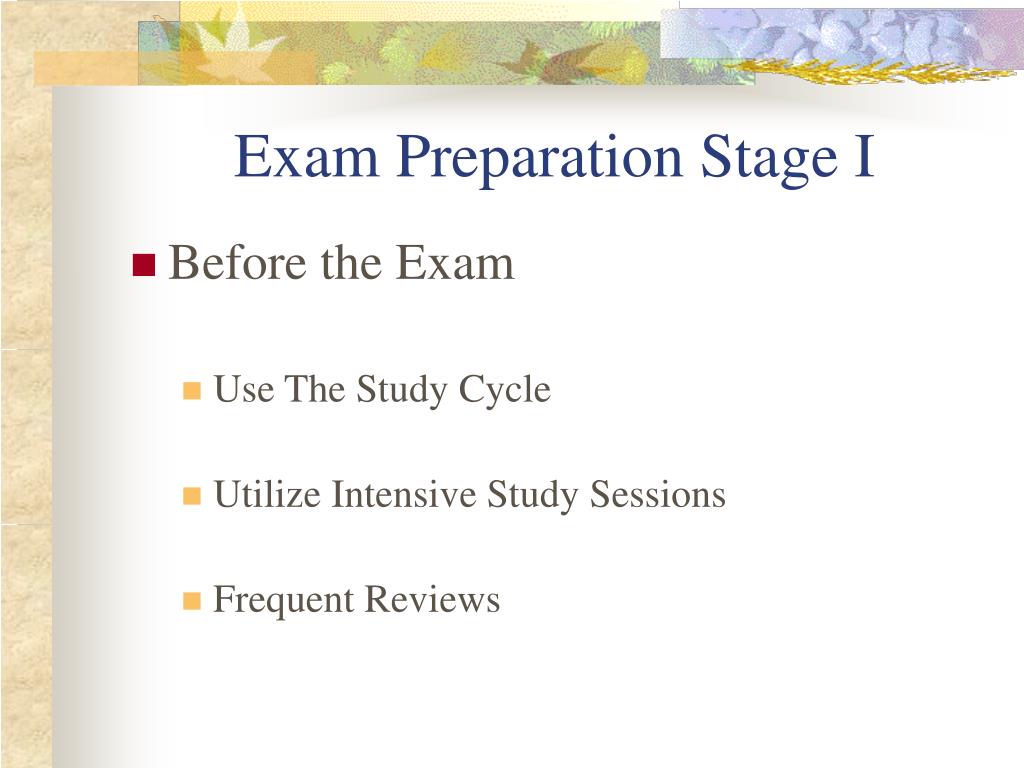 Exam Preparation Stage I

Before the Exam

Use The Study Cycle

Utilize Intensive Study Sessions

Frequent Reviews